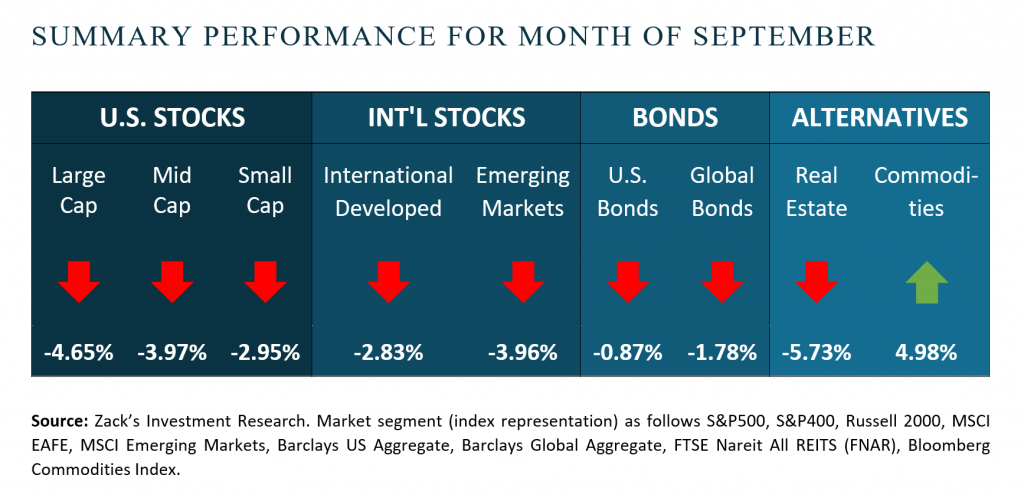 SUMMARY PERFORMANCE FOR MONTH OF SEPTEMBER

| U.S. STOCKS | | | INT'L STOCKS | | BONDS | | ALTERNATIVES | |
|---|---|---|---|---|---|---|---|---|
| Large Cap | Mid Cap | Small Cap | International Developed | Emerging Markets | U.S. Bonds | Global Bonds | Real Estate | Commodities |
| -4.65% | -3.97% | -2.95% | -2.83% | -3.96% | -0.87% | -1.78% | -5.73% | 4.98% |

**Source:** Zack's Investment Research. Market segment (index representation) as follows S&P500, S&P400, Russell 2000, MSCI EAFE, MSCI Emerging Markets, Barclays US Aggregate, Barclays Global Aggregate, FTSE Nareit All REITS (FNAR), Bloomberg Commodities Index.